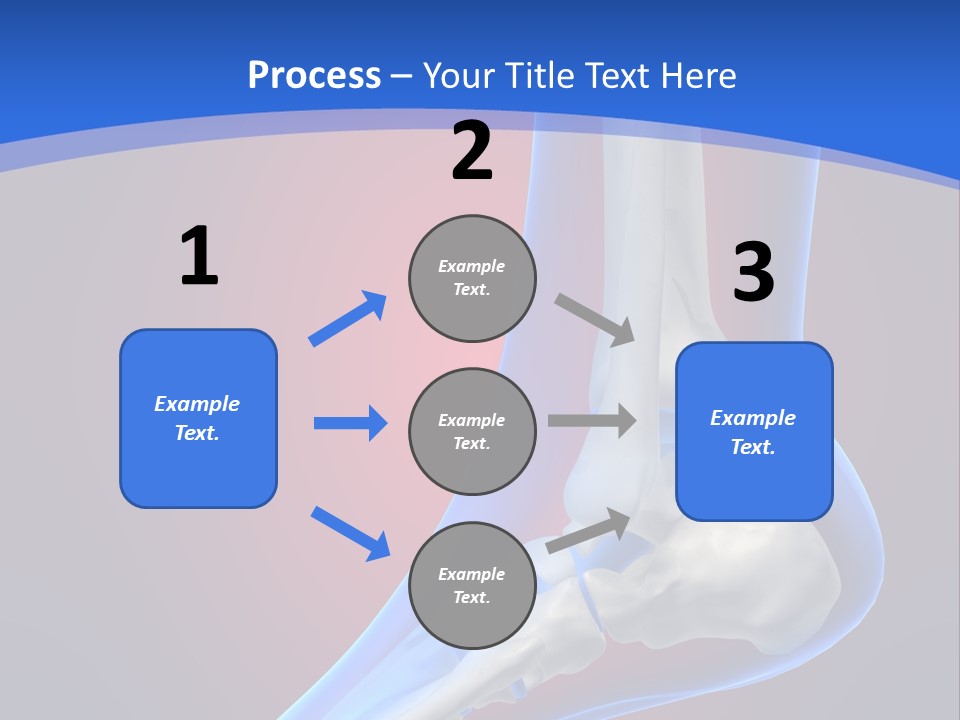 Process – Your Title Text Here

1

Example Text.

2

Example Text.

Example Text.

Example Text.

3

Example Text.